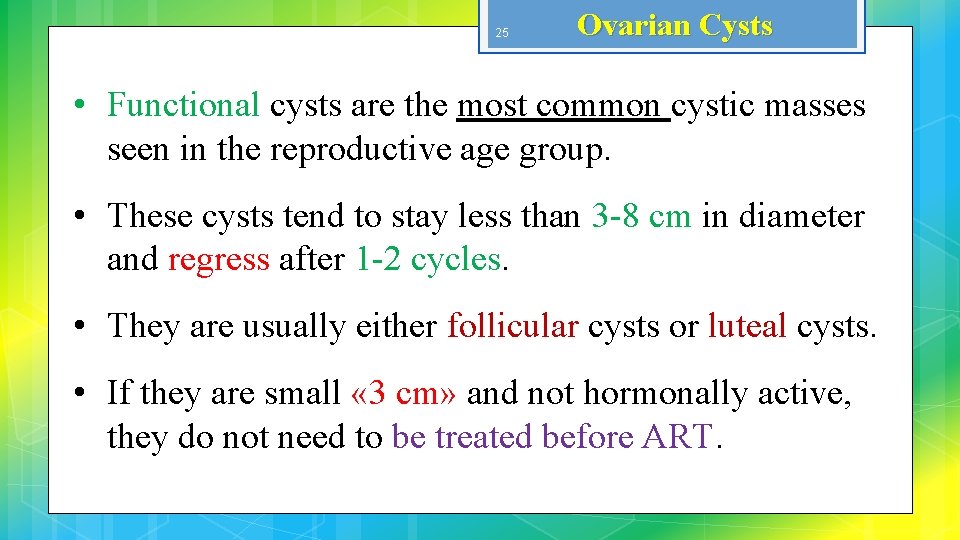 25

Ovarian Cysts

• Functional cysts are the most common cystic masses seen in the reproductive age group.

• These cysts tend to stay less than 3-8 cm in diameter and regress after 1-2 cycles.

• They are usually either follicular cysts or luteal cysts.

• If they are small «3 cm» and not hormonally active, they do not need to be treated before ART.